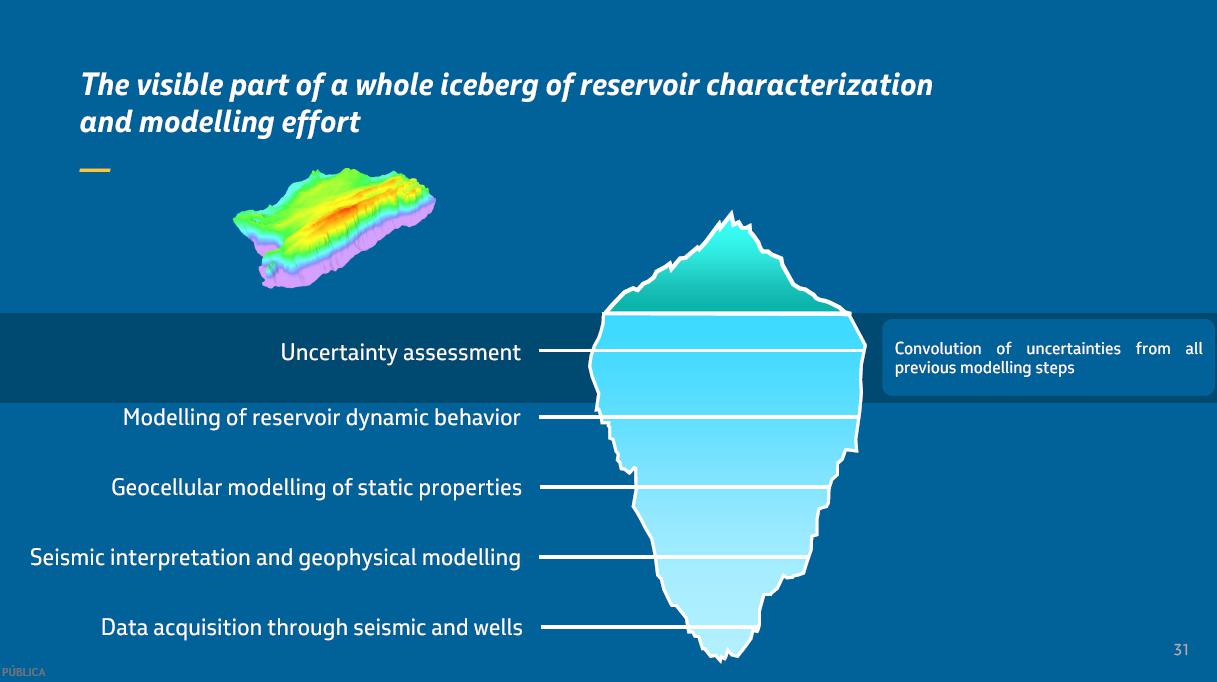 The visible part of a whole iceberg of reservoir characterization and modelling effort

Uncertainty assessment

Convolution of uncertainties from all previous modelling steps

Modelling of reservoir dynamic behavior

Geocellular modelling of static properties

Seismic interpretation and geophysical modelling

Data acquisition through seismic and wells

31

PÚBLICA